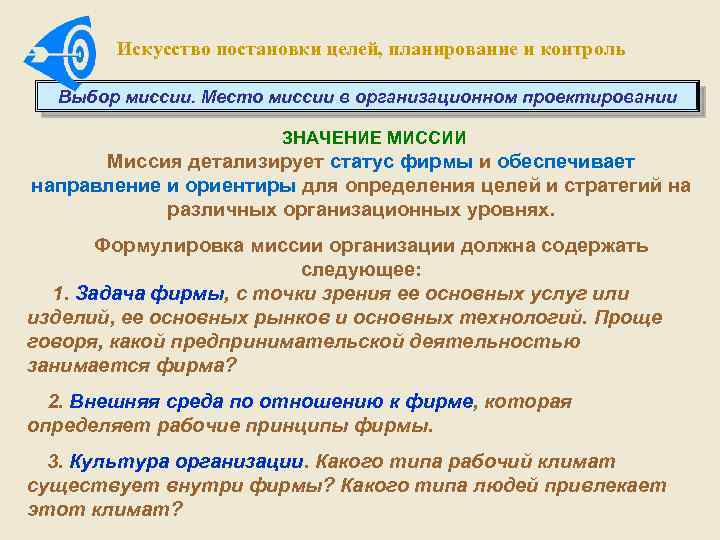 Искусство постановки целей, планирование и контроль

Выбор миссии. Место миссии в организационном проектировании

ЗНАЧЕНИЕ МИССИИ

Миссия детализирует статус фирмы и обеспечивает направление и ориентиры для определения целей и стратегий на различных организационных уровнях.

Формулировка миссии организации должна содержать следующее:

1. Задача фирмы, с точки зрения ее основных услуг или изделий, ее основных рынков и основных технологий. Проще говоря, какой предпринимательской деятельностью занимается фирма?

2. Внешняя среда по отношению к фирме, которая определяет рабочие принципы фирмы.

3. Культура организации. Какого типа рабочий климат существует внутри фирмы? Какого типа людей привлекает этот климат?